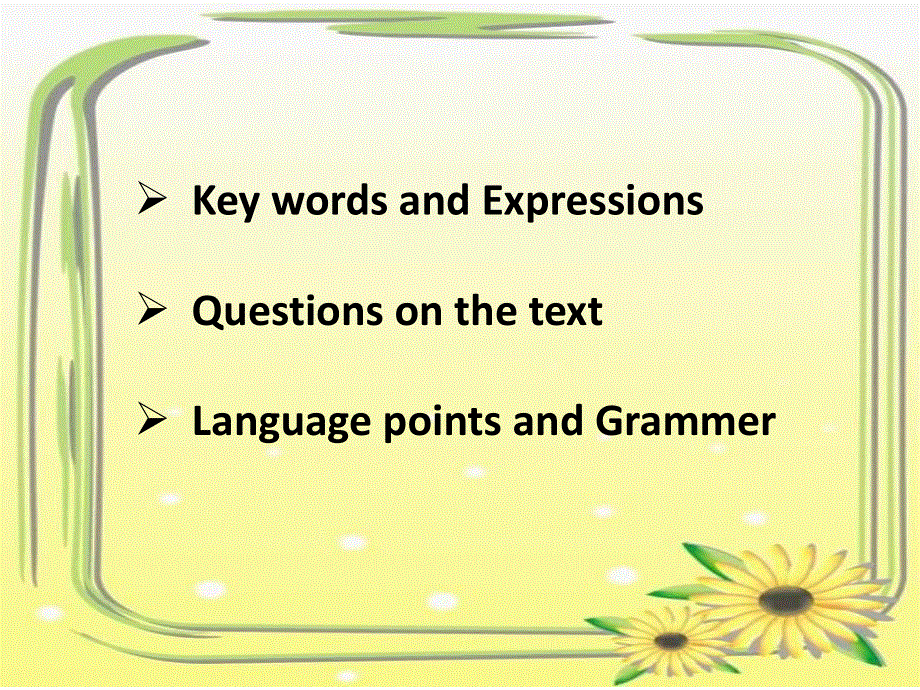 ➢ Key words and Expressions

➢ Questions on the text

➢ Language points and Grammer